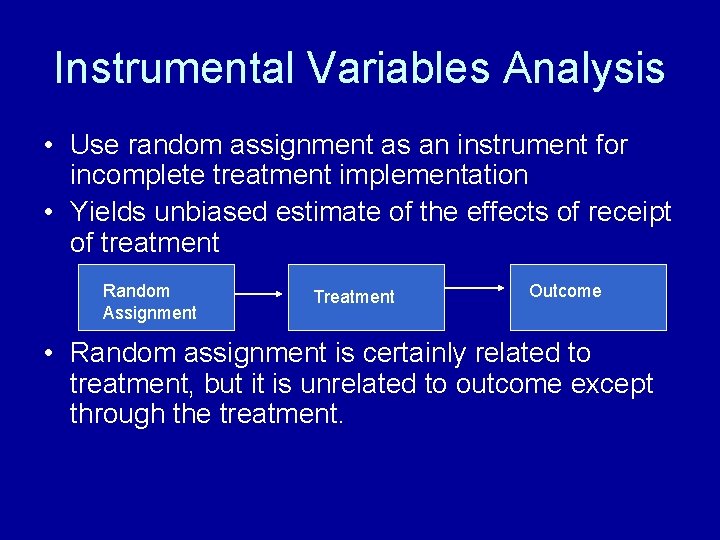 Instrumental Variables Analysis

• Use random assignment as an instrument for incomplete treatment implementation
• Yields unbiased estimate of the effects of receipt of treatment

Random Assignment

Treatment

Outcome

• Random assignment is certainly related to treatment, but it is unrelated to outcome except through the treatment.